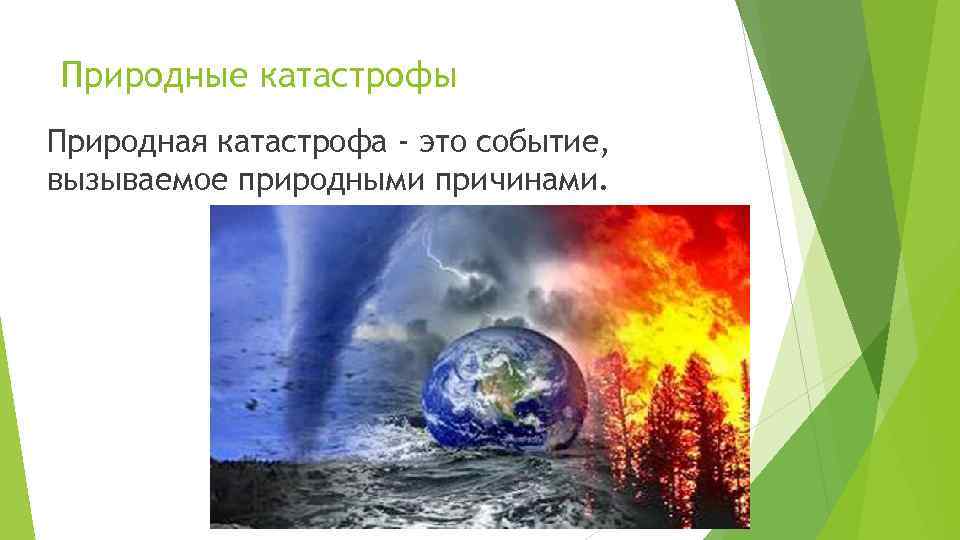 Природные катастрофы

Природная катастрофа - это событие, вызываемое природными причинами.